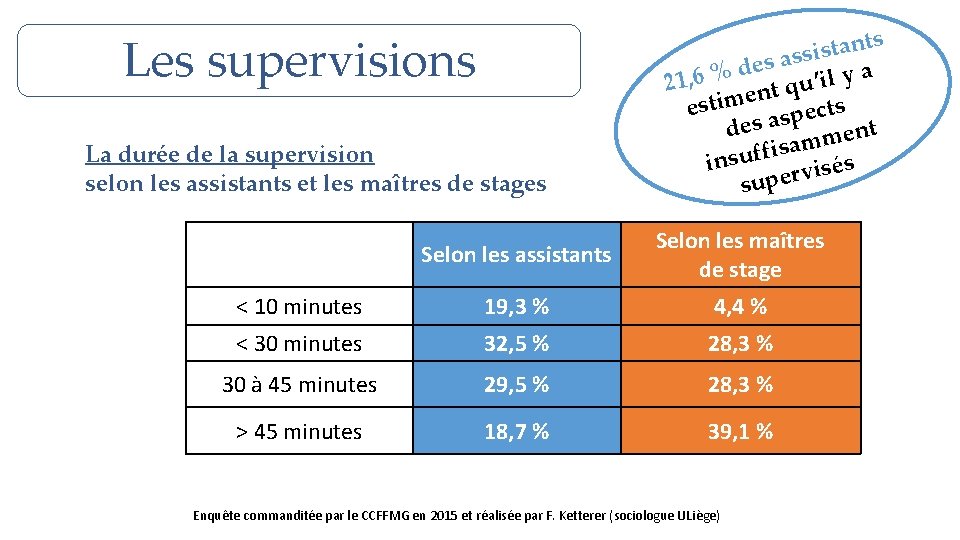 Les supervisions

21,6 % des assistants estiment qu'il y a des aspects insuffisamment supervisés

La durée de la supervision
selon les assistants et les maîtres de stages

| | Selon les assistants | Selon les maîtres de stage |
|---|---|---|
| < 10 minutes | 19,3 % | 4,4 % |
| < 30 minutes | 32,5 % | 28,3 % |
| 30 à 45 minutes | 29,5 % | 28,3 % |
| > 45 minutes | 18,7 % | 39,1 % |

Enquête commanditée par le CCFFMG en 2015 et réalisée par F. Ketterer (sociologue ULiège)